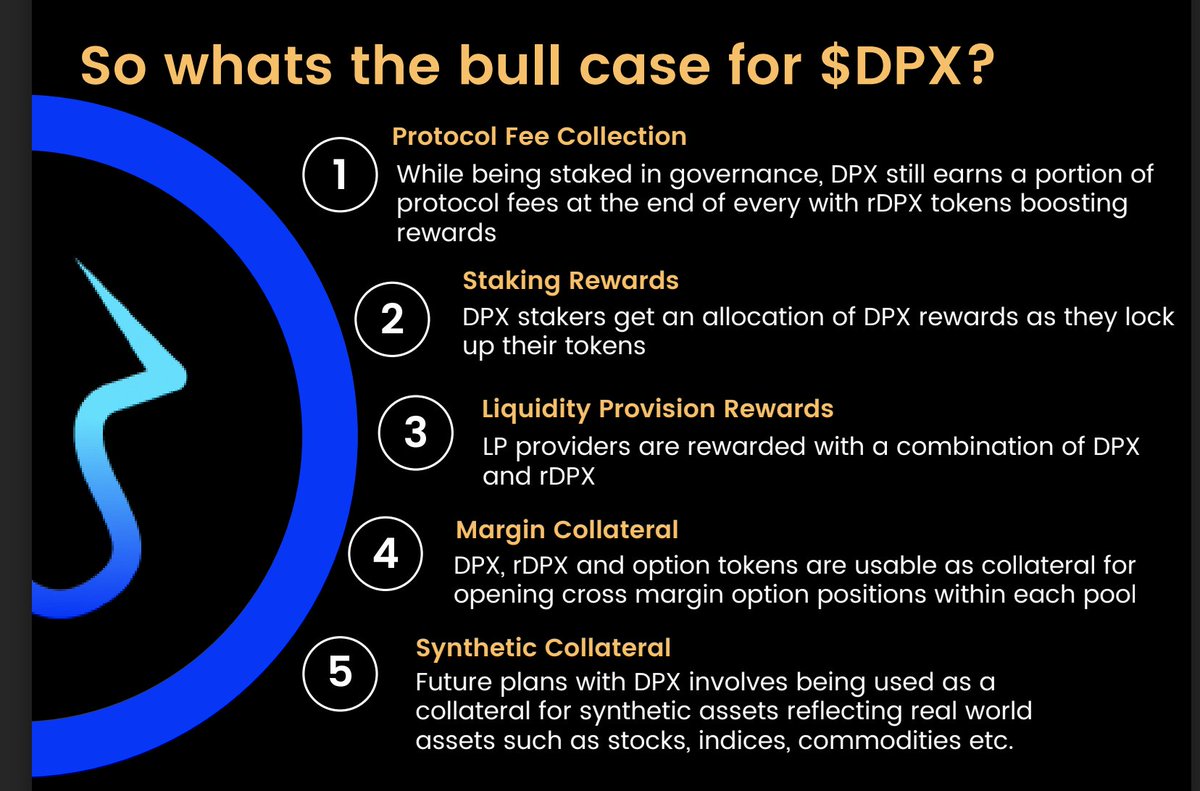 So whats the bull case for $DPX?

1
Protocol Fee Collection
While being staked in governance, DPX still earns a portion of protocol fees at the end of every with rDPX tokens boosting rewards

2
Staking Rewards
DPX stakers get an allocation of DPX rewards as they lock up their tokens

3
Liquidity Provision Rewards
LP providers are rewarded with a combination of DPX and rDPX

4
Margin Collateral
DPX, rDPX and option tokens are usable as collateral for opening cross margin option positions within each pool

5
Synthetic Collateral
Future plans with DPX involves being used as a collateral for synthetic assets reflecting real world assets such as stocks, indices, commodities etc.